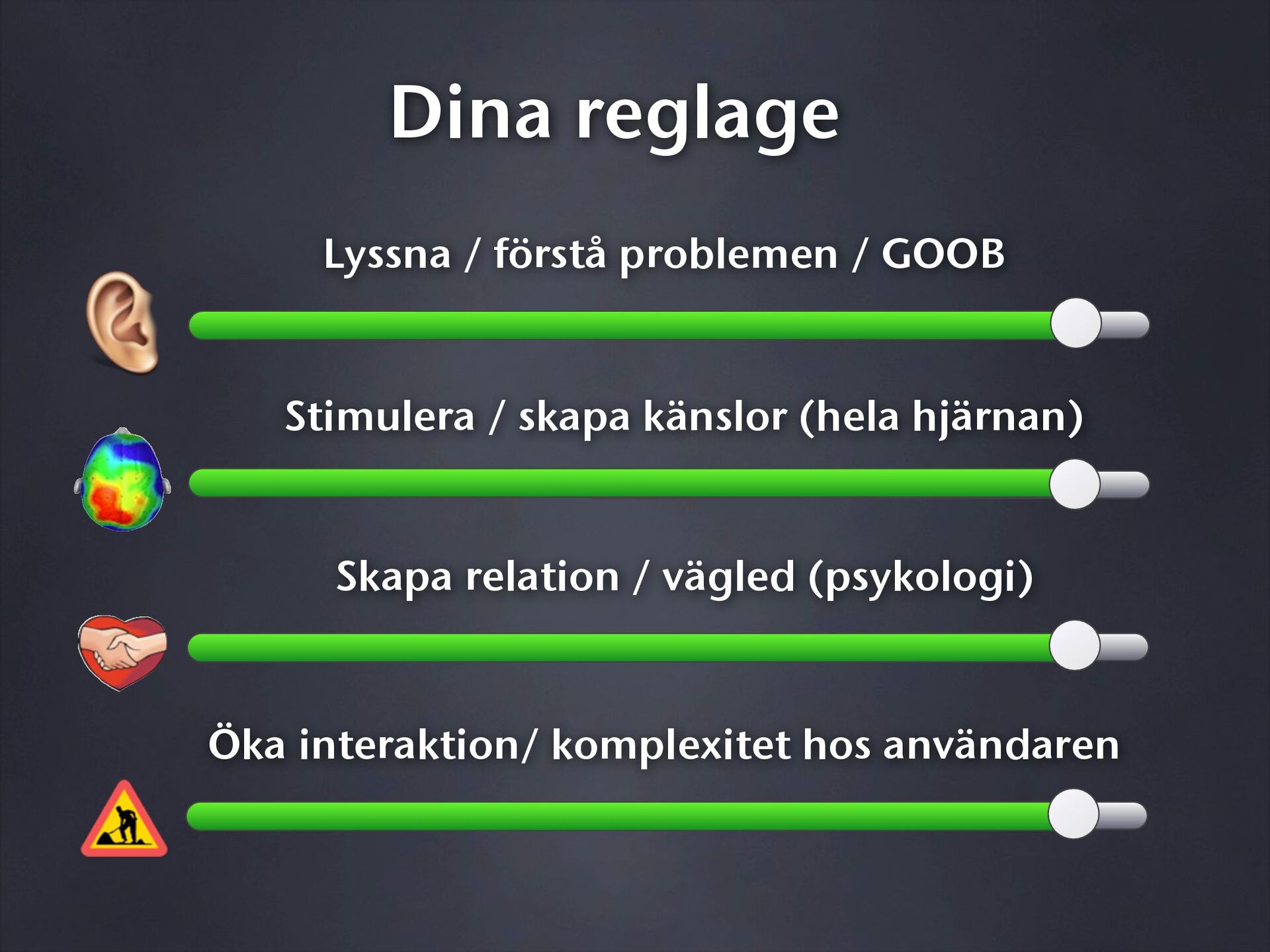 Dina reglage

Lyssna / förstå problemen / GOOB

Stimulera / skapa känslor (hela hjärnan)

Skapa relation / vägled (psykologi)

Öka interaktion/ komplexitet hos användaren